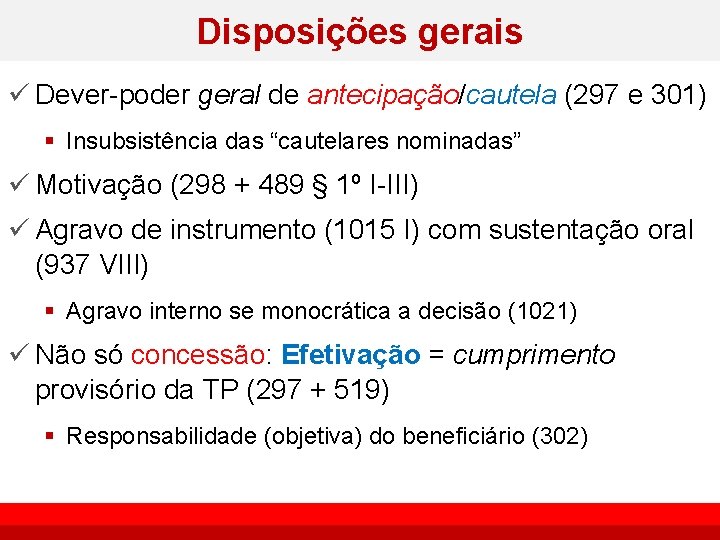 Disposições gerais

✓ Dever-poder geral de antecipação/cautela (297 e 301)

▪ Insubsistência das “cautelares nominadas”

✓ Motivação (298 + 489 § 1º I-III)

✓ Agravo de instrumento (1015 I) com sustentação oral (937 VIII)

▪ Agravo interno se monocrática a decisão (1021)

✓ Não só concessão: Efetivação = cumprimento provisório da TP (297 + 519)

▪ Responsabilidade (objetiva) do beneficiário (302)